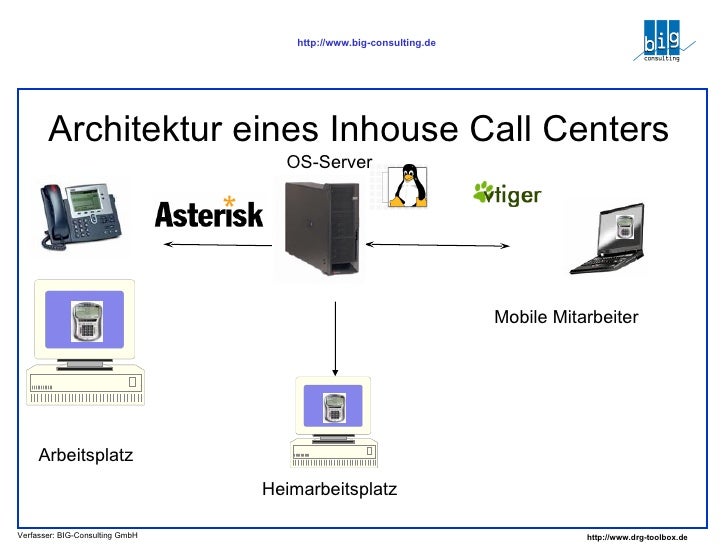 http://www.big-consulting.de

big consulting

Architektur eines Inhouse Call Centers

OS-Server

Asterisk

vtiger

Mobile Mitarbeiter

Arbeitsplatz

Heimarbeitsplatz

Verfasser: BIG-Consulting GmbH

http://www.drg-toolbox.de